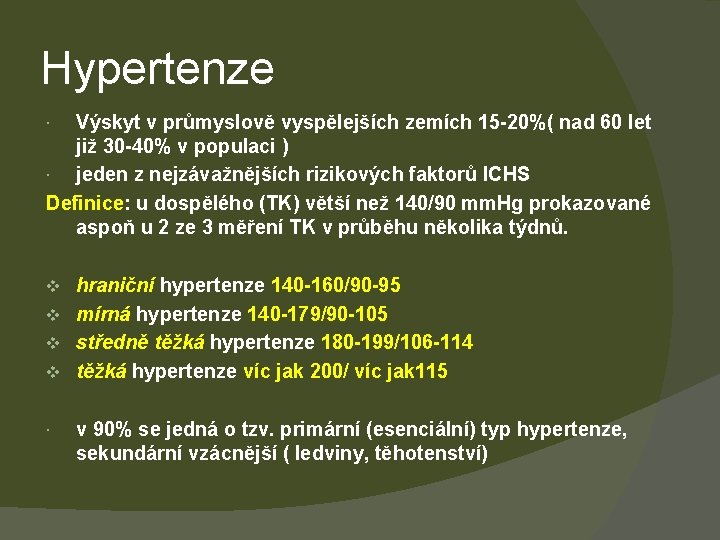 Hypertenze

· Výskyt v průmyslově vyspělejších zemích 15-20%( nad 60 let již 30-40% v populaci )
· jeden z nejzávažnějších rizikových faktorů ICHS

Definice: u dospělého (TK) větší než 140/90 mmHg prokazované aspoň u 2 ze 3 měření TK v průběhu několika týdnů.

❖ hraniční hypertenze 140-160/90-95
❖ mírná hypertenze 140-179/90-105
❖ středně těžká hypertenze 180-199/106-114
❖ těžká hypertenze víc jak 200/ víc jak115

· v 90% se jedná o tzv. primární (esenciální) typ hypertenze, sekundární vzácnější ( ledviny, těhotenství)